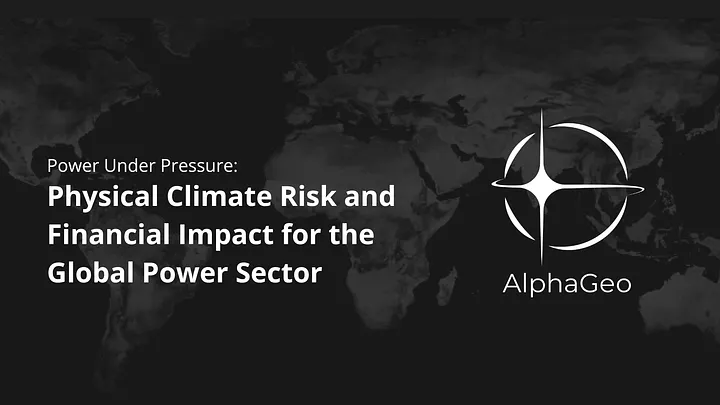 Power Under Pressure:

Physical Climate Risk and Financial Impact for the Global Power Sector

AlphaGeo